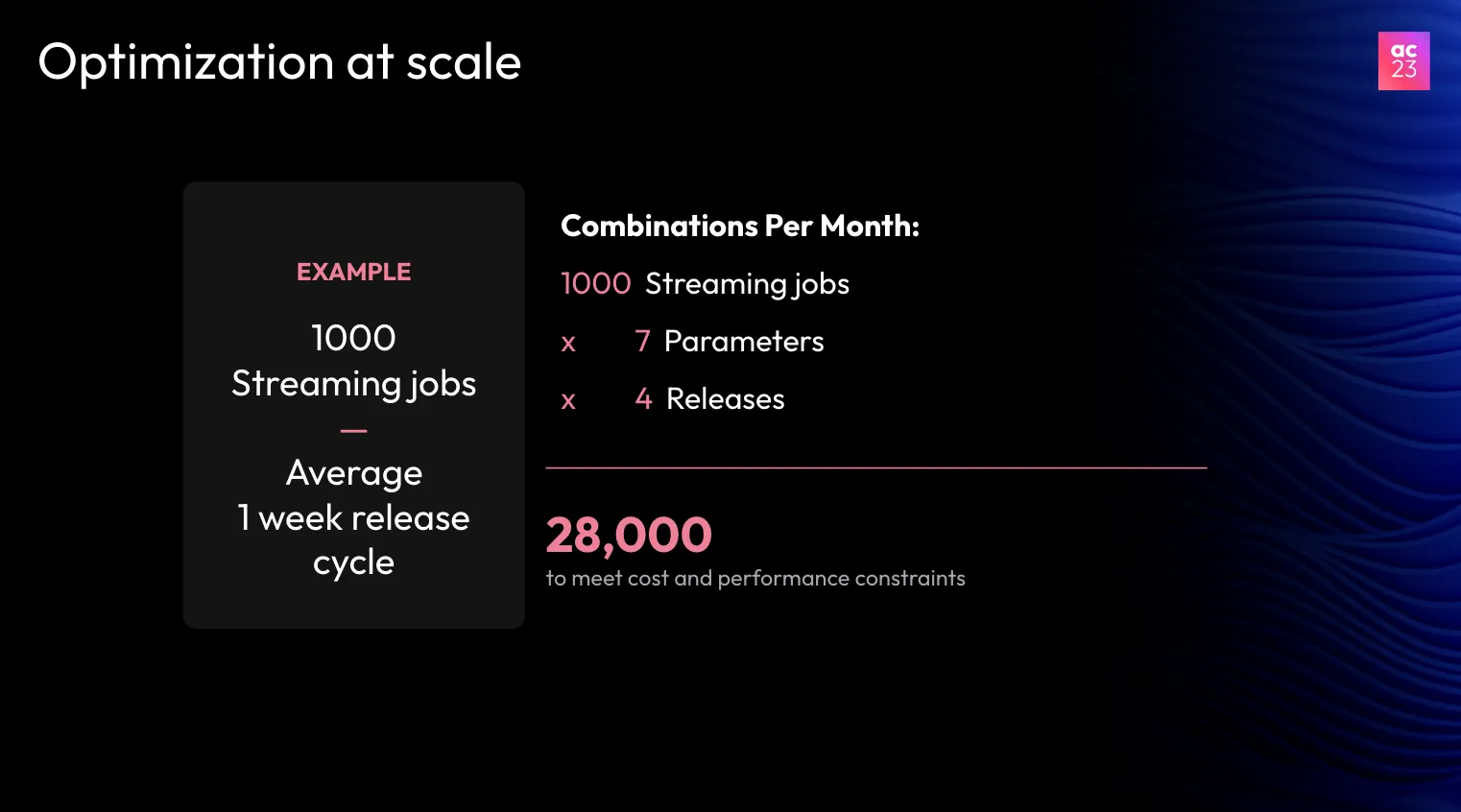 Optimization at scale

ac
23

EXAMPLE

1000
Streaming jobs

—

Average
1 week release
cycle

Combinations Per Month:

1000 Streaming jobs

x 7 Parameters

x 4 Releases

28,000
to meet cost and performance constraints